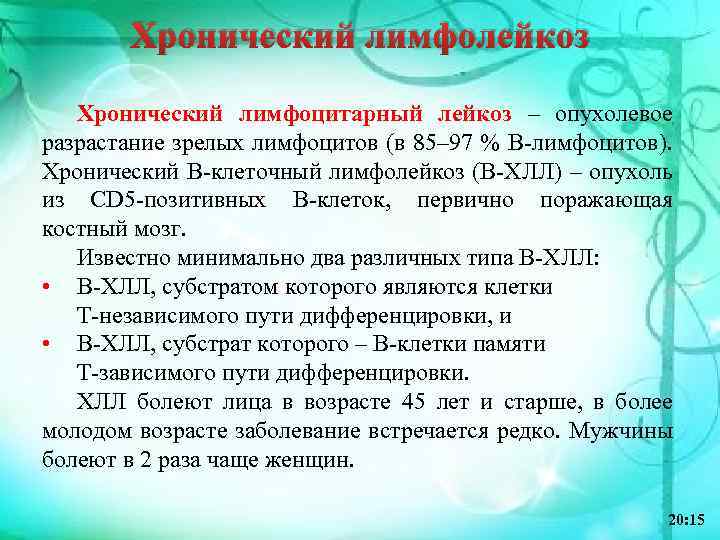 Хронический лимфолейкоз

Хронический лимфоцитарный лейкоз – опухолевое разрастание зрелых лимфоцитов (в 85–97 % В-лимфоцитов). Хронический В-клеточный лимфолейкоз (В-ХЛЛ) – опухоль из CD5-позитивных В-клеток, первично поражающая костный мозг.

Известно минимально два различных типа В-ХЛЛ:

• В-ХЛЛ, субстратом которого являются клетки Т-независимого пути дифференцировки, и
• В-ХЛЛ, субстрат которого – В-клетки памяти Т-зависимого пути дифференцировки.

ХЛЛ болеют лица в возрасте 45 лет и старше, в более молодом возрасте заболевание встречается редко. Мужчины болеют в 2 раза чаще женщин.

20:15